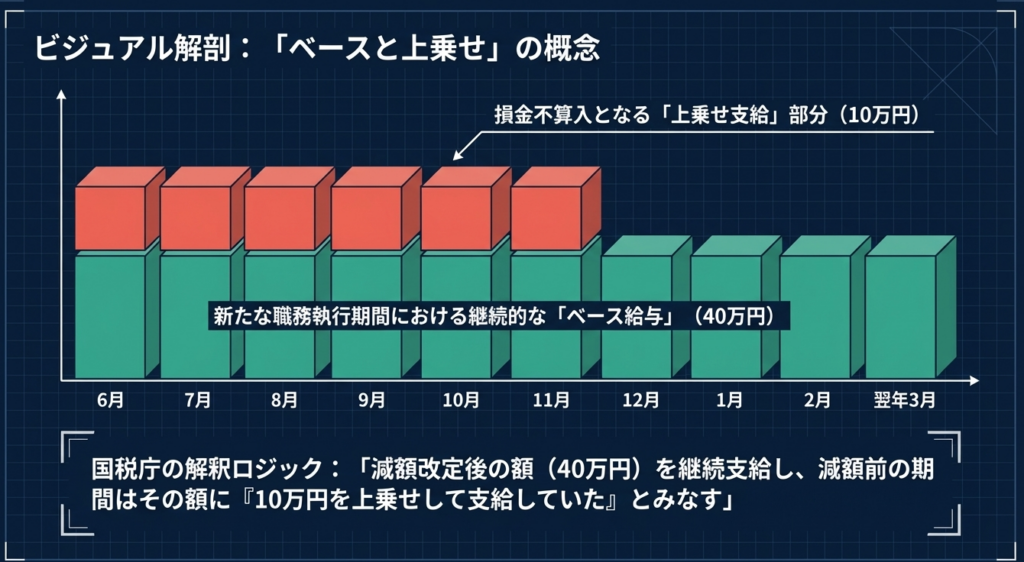 ビジュアル解剖：「ベースと上乗せ」の概念

損金不算入となる「上乗せ支給」部分（10万円）

新たな職務執行期間における継続的な「ベース給与」（40万円）

6月
7月
8月
9月
10月
11月
12月
1月
2月
翌年3月

国税庁の解釈ロジック：「減額改定後の額（40万円）を継続支給し、減額前の期間はその額に『10万円を上乗せして支給していた』とみなす」